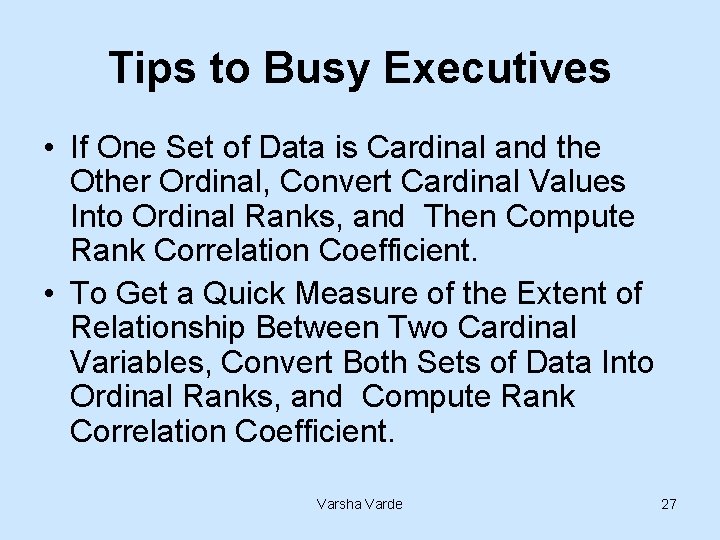 Tips to Busy Executives

• If One Set of Data is Cardinal and the Other Ordinal, Convert Cardinal Values Into Ordinal Ranks, and Then Compute Rank Correlation Coefficient.

• To Get a Quick Measure of the Extent of Relationship Between Two Cardinal Variables, Convert Both Sets of Data Into Ordinal Ranks, and Compute Rank Correlation Coefficient.

Varsha Varde

27